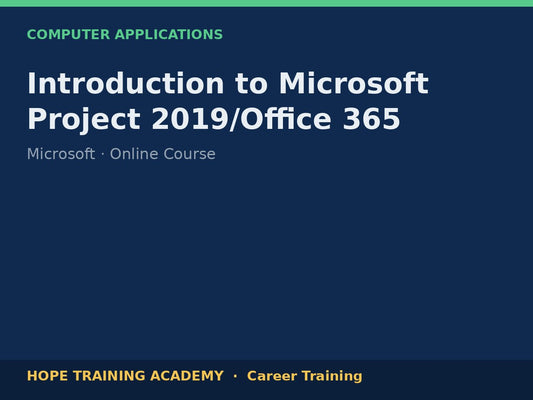 COMPUTER APPLICATIONS

Introduction to Microsoft Project 2019/Office 365

Microsoft · Online Course

HOPE TRAINING ACADEMY · Career Training